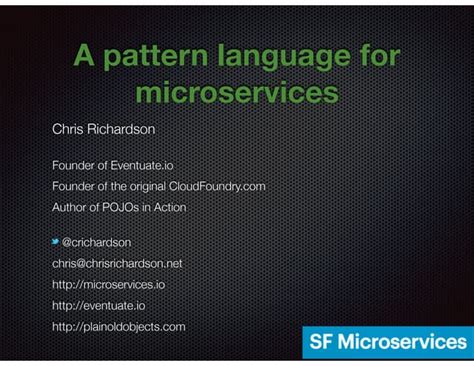 A pattern language for microservices

Chris Richardson

Founder of Eventuate.io

Founder of the original CloudFoundry.com

Author of POJOs in Action

@crichardson

chris@chrisrichardson.net

http://microservices.io

http://eventuate.io

http://plainoldobjects.com

SF Microservices